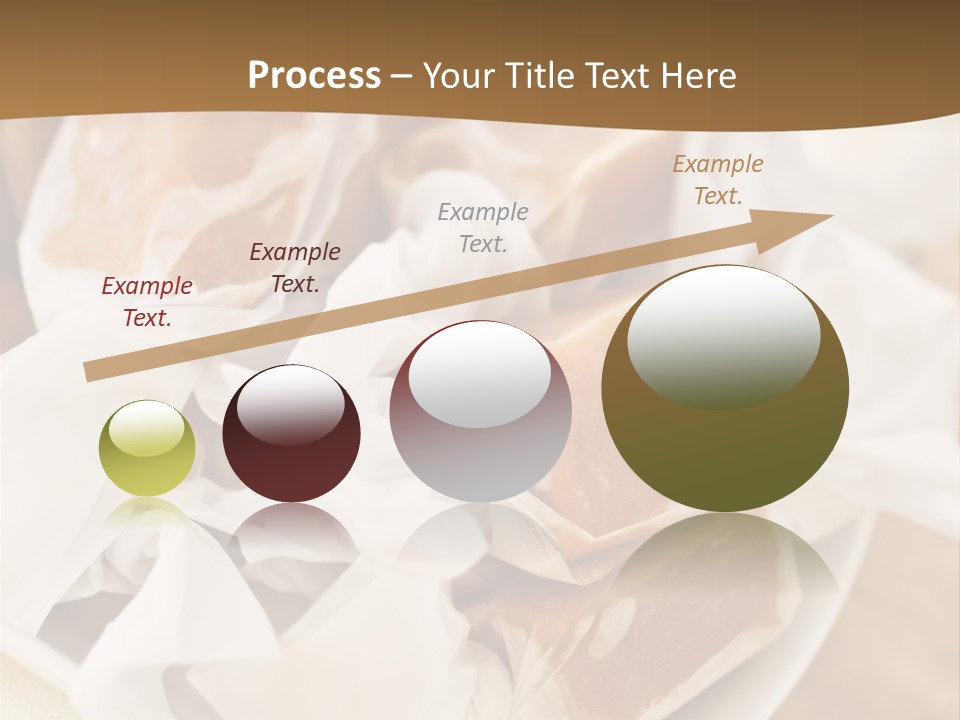 Process – Your Title Text Here

Example Text.

Example Text.

Example Text.

Example Text.